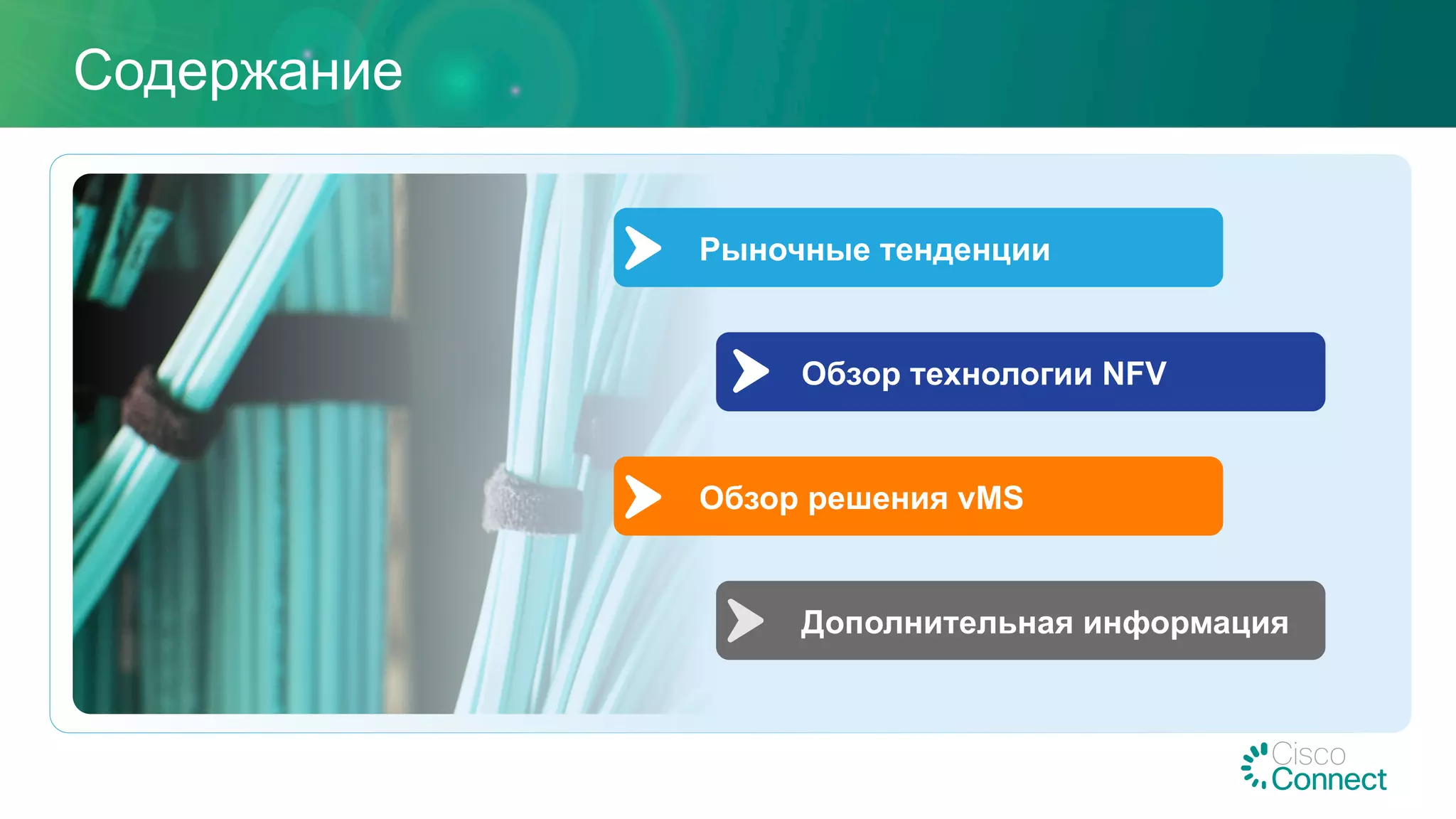 Содержание

Рыночные тенденции

Обзор технологии NFV

Обзор решения vMS

Дополнительная информация

Cisco Connect